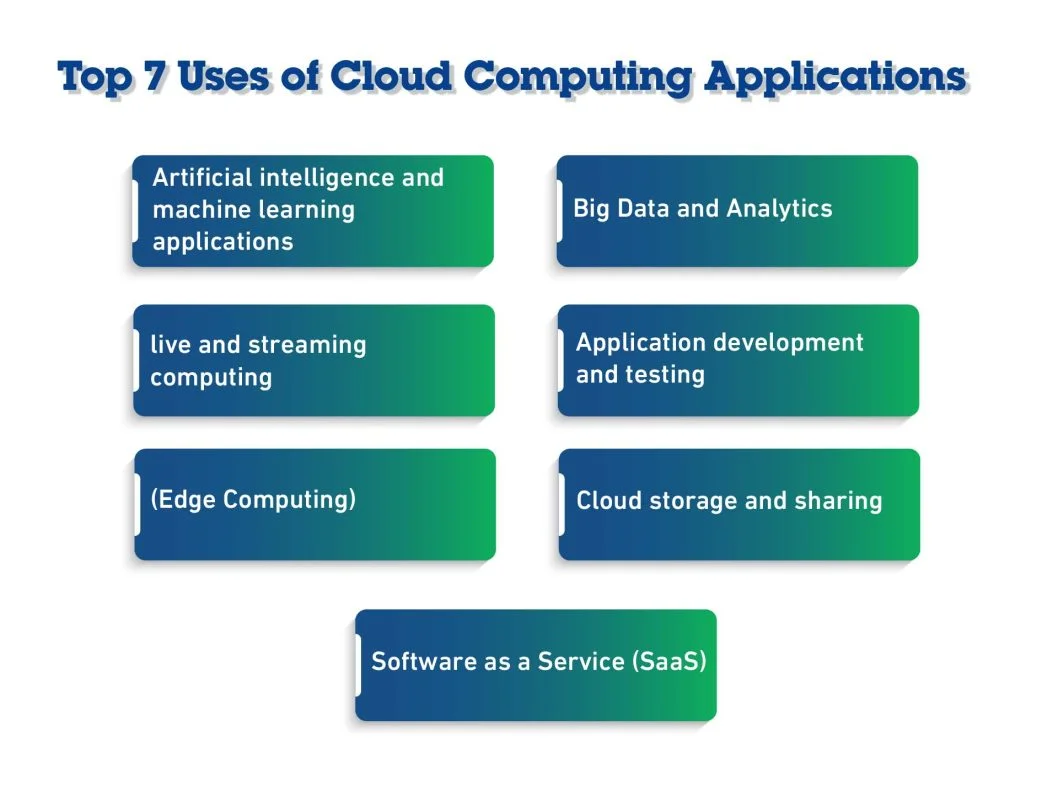 Top 7 Uses of Cloud Computing Applications

Artificial intelligence and machine learning applications

Big Data and Analytics

live and streaming computing

Application development and testing

(Edge Computing)

Cloud storage and sharing

Software as a Service (SaaS)